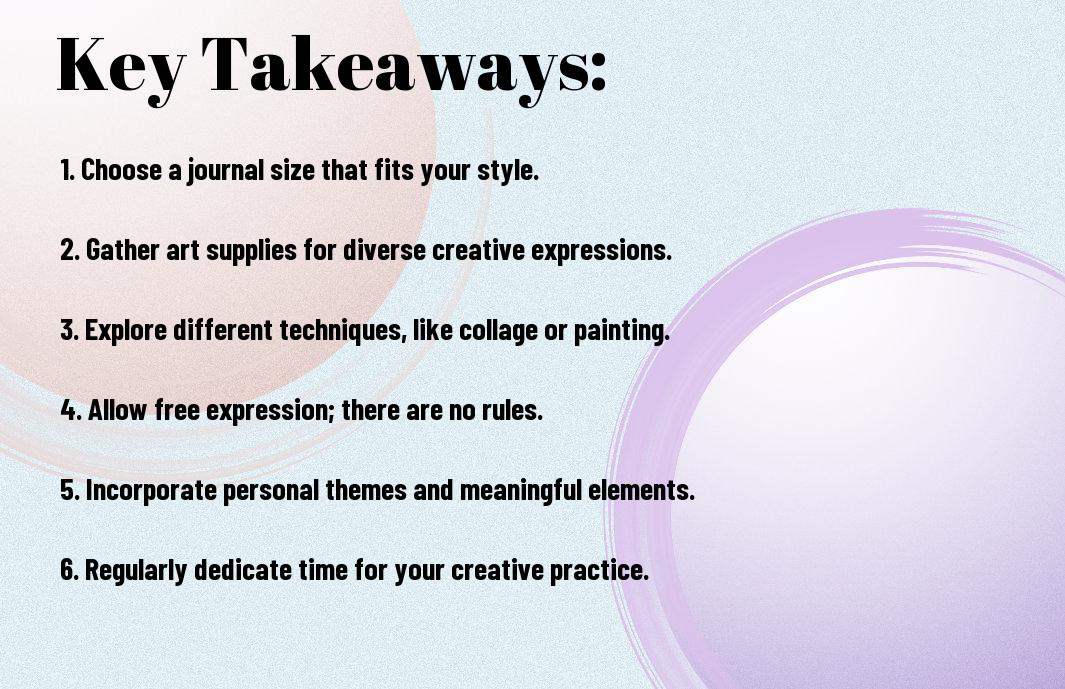 Key Takeaways:

1. Choose a journal size that fits your style.

2. Gather art supplies for diverse creative expressions.

3. Explore different techniques, like collage or painting.

4. Allow free expression; there are no rules.

5. Incorporate personal themes and meaningful elements.

6. Regularly dedicate time for your creative practice.